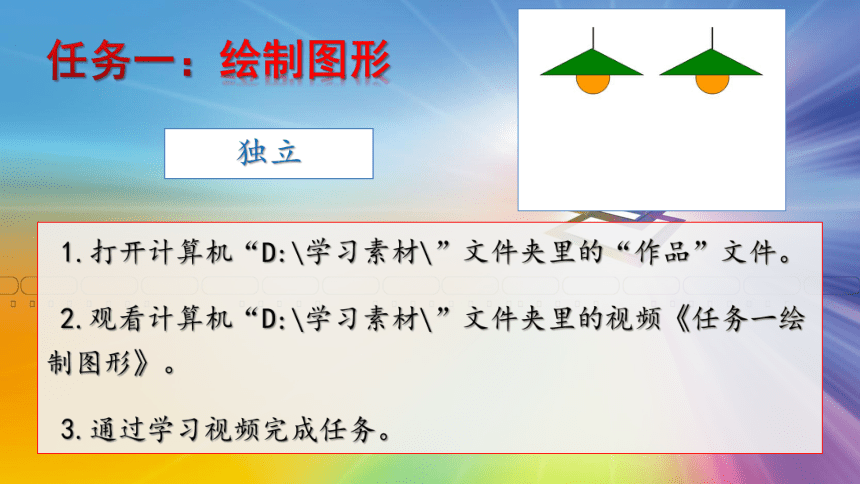 任务一：绘制图形

独立

1.打开计算机“D:\学习素材\”文件夹里的“作品”文件。

2.观看计算机“D:\学习素材\”文件夹里的视频《任务一绘制图形》。

3.通过学习视频完成任务。